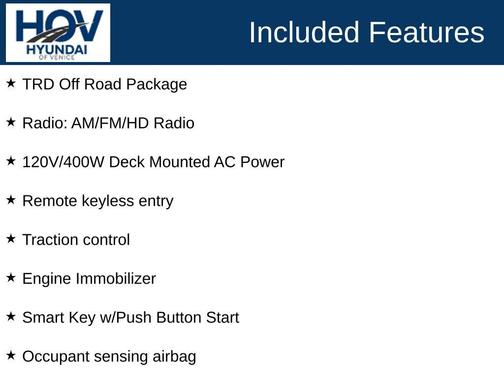 HOV
HYUNDAI
OF VENICE

Included Features

★ TRD Off Road Package

★ Radio: AM/FM/HD Radio

★ 120V/400W Deck Mounted AC Power

★ Remote keyless entry

★ Traction control

★ Engine Immobilizer

★ Smart Key w/Push Button Start

★ Occupant sensing airbag